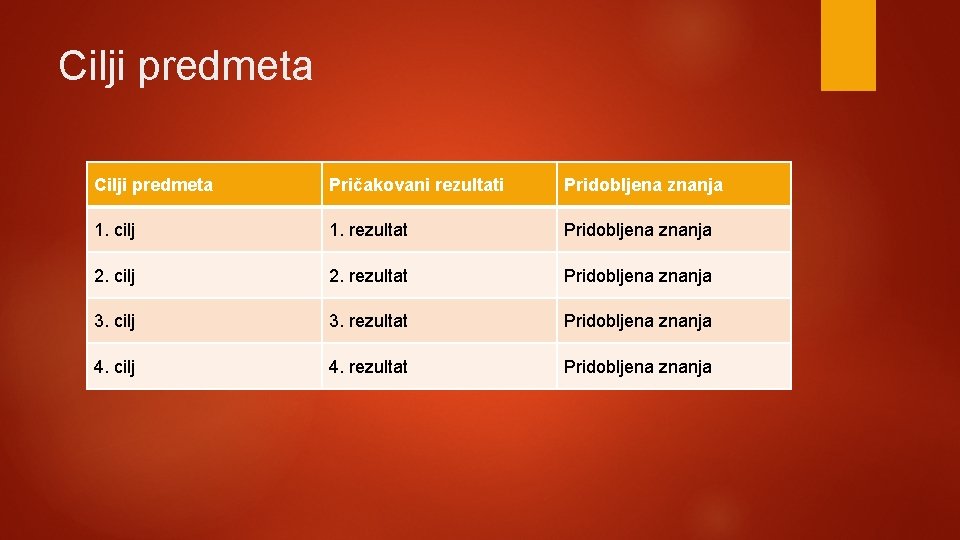 Cilji predmeta

| Cilji predmeta | Pričakovani rezultati | Pridobljena znanja |
|---|---|---|
| 1. cilj | 1. rezultat | Pridobljena znanja |
| 2. cilj | 2. rezultat | Pridobljena znanja |
| 3. cilj | 3. rezultat | Pridobljena znanja |
| 4. cilj | 4. rezultat | Pridobljena znanja |